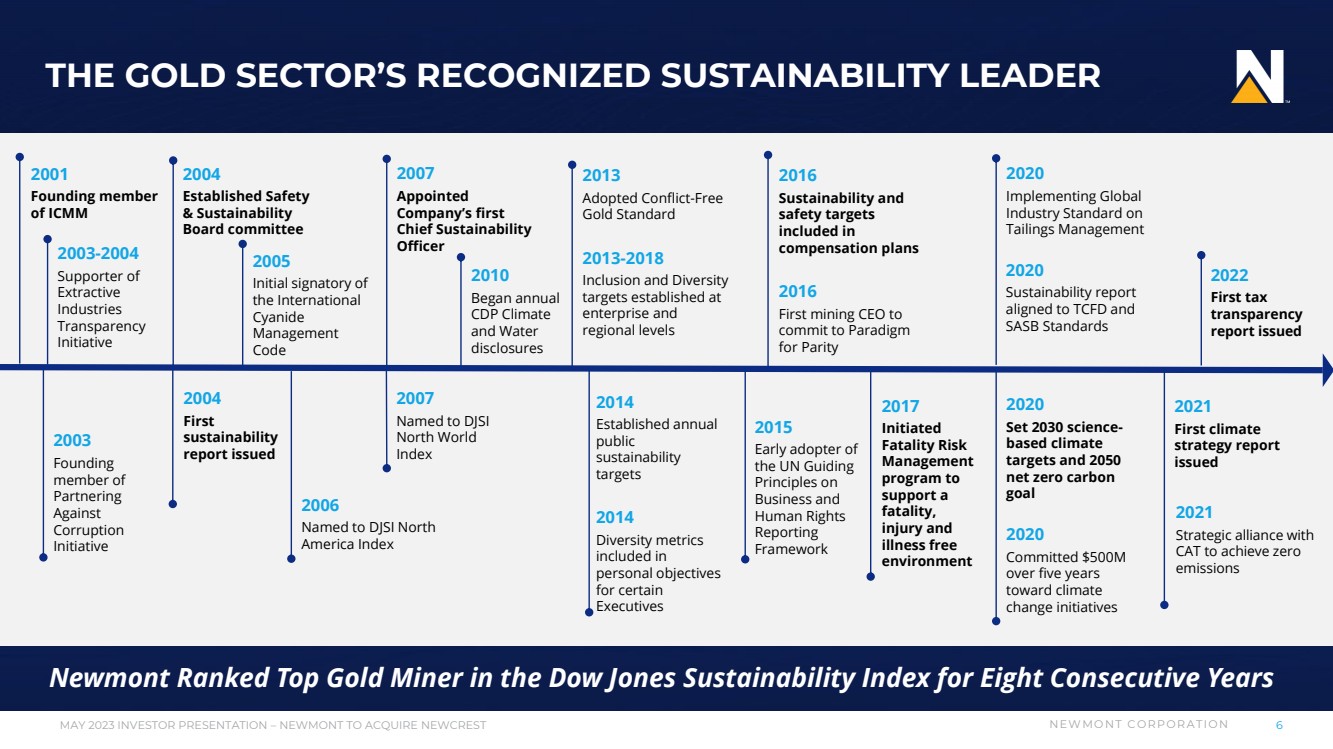 THE GOLD SECTOR'S RECOGNIZED SUSTAINABILITY LEADER

2001
Founding member of ICMM

2003-2004
Supporter of Extractive Industries Transparency Initiative

2004
Established Safety & Sustainability Board committee

2005
Initial signatory of the International Cyanide Management Code

2007
Appointed Company's first Chief Sustainability Officer

2010
Began annual CDP Climate and Water disclosures

2013
Adopted Conflict-Free Gold Standard

2013-2018
Inclusion and Diversity targets established at enterprise and regional levels

2016
Sustainability and safety targets included in compensation plans

2016
First mining CEO to commit to Paradigm for Parity

2020
Implementing Global Industry Standard on Tailings Management

2020
Sustainability report aligned to TCFD and SASB Standards

2022
First tax transparency report issued

2003
Founding member of Partnering Against Corruption Initiative

2004
First sustainability report issued

2006
Named to DJSI North America Index

2007
Named to DJSI North World Index

2014
Established annual public sustainability targets

2014
Diversity metrics included in personal objectives for certain Executives

2015
Early adopter of the UN Guiding Principles on Business and Human Rights Reporting Framework

2017
Initiated Fatality Risk Management program to support a fatality, injury and illness free environment

2020
Set 2030 science-based climate targets and 2050 net zero carbon goal

2020
Committed $500M over five years toward climate change initiatives

2021
First climate strategy report issued

2021
Strategic alliance with CAT to achieve zero emissions

Newmont Ranked Top Gold Miner in the Dow Jones Sustainability Index for Eight Consecutive Years

MAY 2023 INVESTOR PRESENTATION – NEWMONT TO ACQUIRE NEWCREST
NEWMONT CORPORATION 6